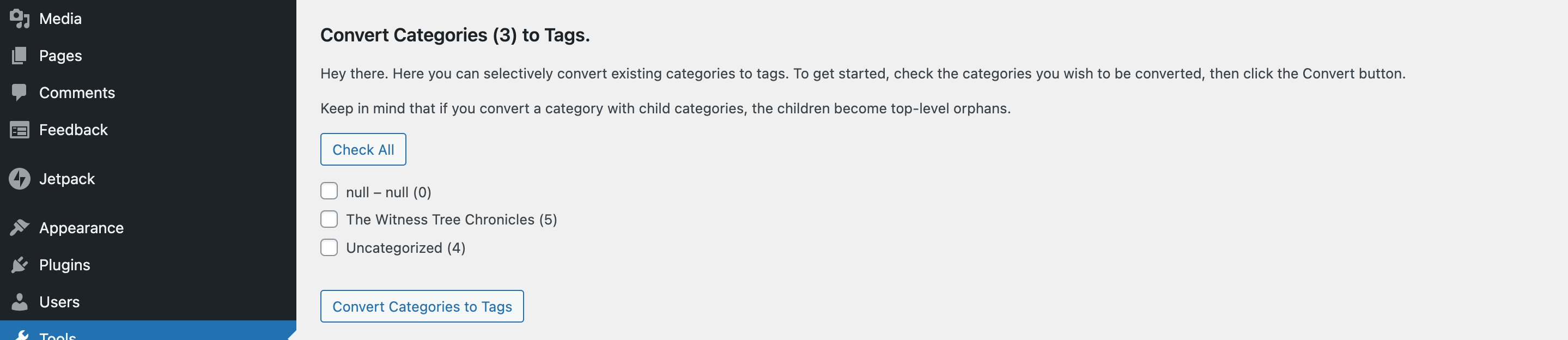 Media
Pages
Comments
Feedback
Jetpack
Appearance
Plugins
Users
Tools

Convert Categories (3) to Tags.

Hey there. Here you can selectively convert existing categories to tags. To get started, check the categories you wish to be converted, then click the Convert button.

Keep in mind that if you convert a category with child categories, the children become top-level orphans.

Check All

null – null (0)
The Witness Tree Chronicles (5)
Uncategorized (4)

Convert Categories to Tags